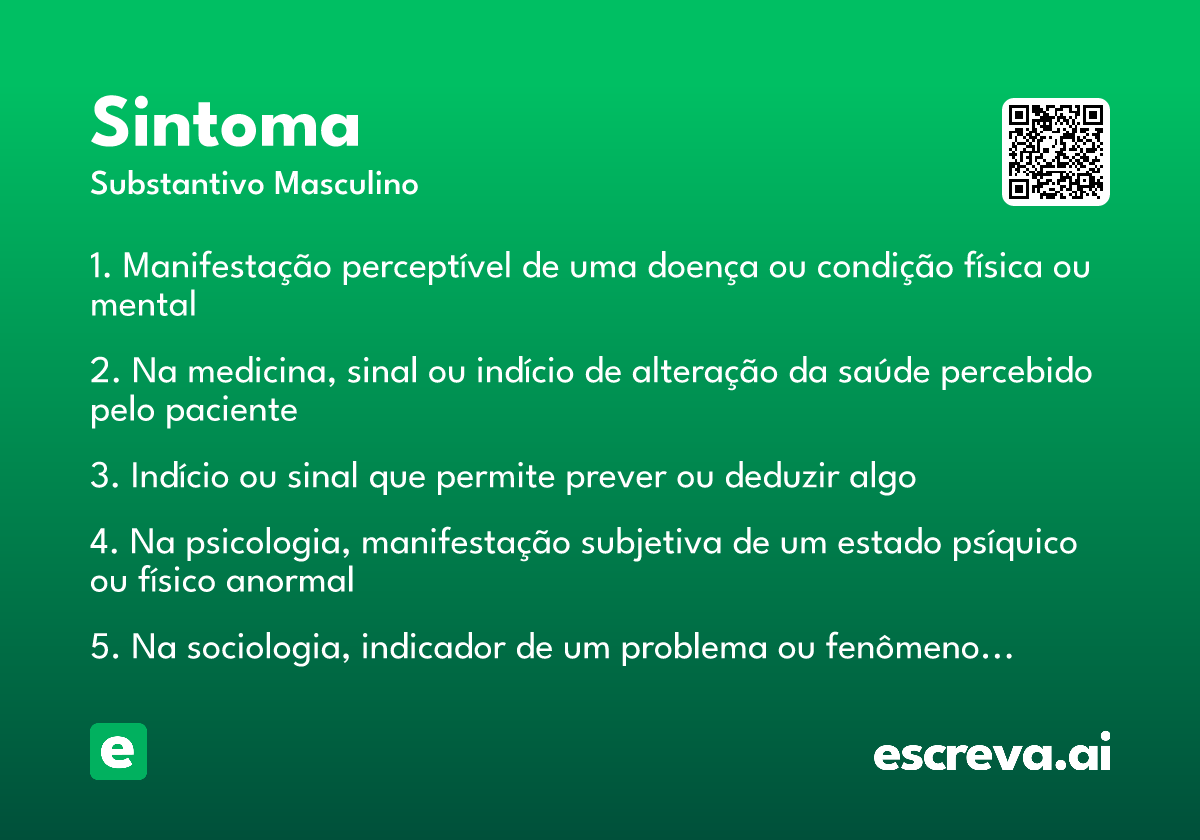 Sintoma
Substantivo Masculino

1. Manifestação perceptível de uma doença ou condição física ou mental

2. Na medicina, sinal ou indício de alteração da saúde percebido pelo paciente

3. Indício ou sinal que permite prever ou deduzir algo

4. Na psicologia, manifestação subjetiva de um estado psíquico ou físico anormal

5. Na sociologia, indicador de um problema ou fenômeno…

e

escreva.ai